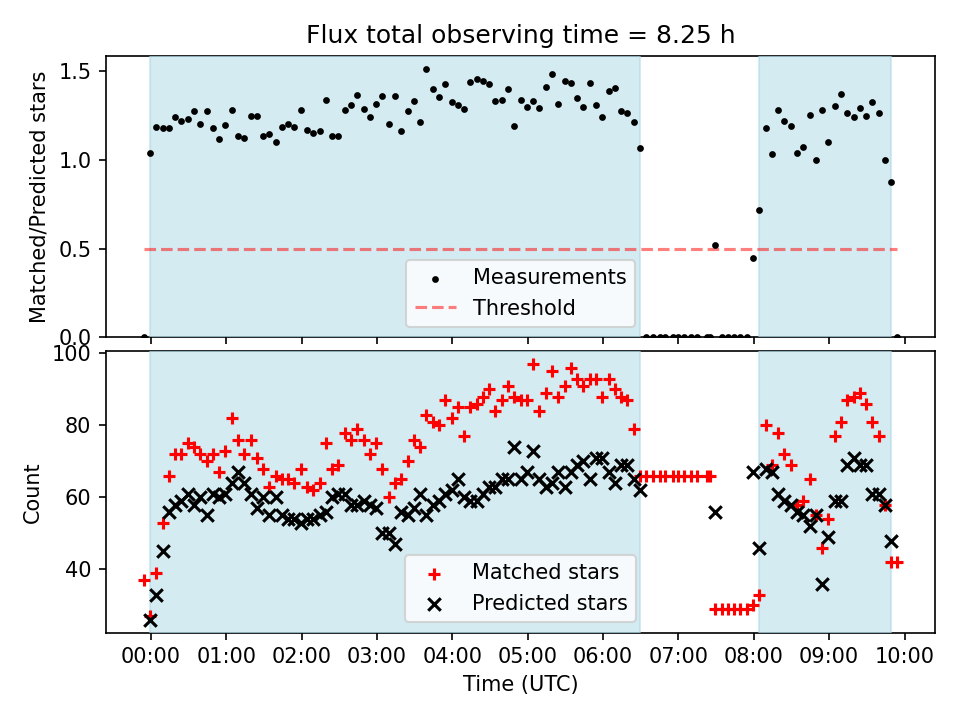 Flux total observing time = 8.25 h

Matched/Predicted stars

1.5
1.0
0.5
0.0

Measurements
Threshold

Count

100
80
60
40

Matched stars
Predicted stars

00:00 01:00 02:00 03:00 04:00 05:00 06:00 07:00 08:00 09:00 10:00

Time (UTC)